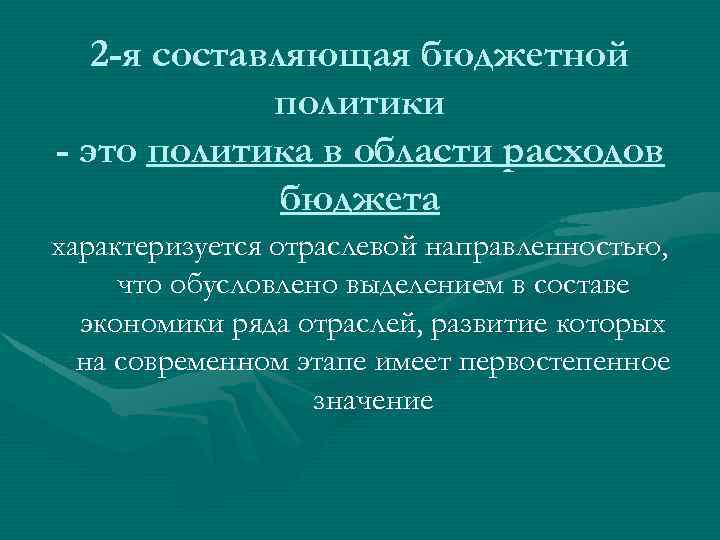 2-я составляющая бюджетной политики
- это политика в области расходов бюджета

характеризуется отраслевой направленностью, что обусловлено выделением в составе экономики ряда отраслей, развитие которых на современном этапе имеет первостепенное значение